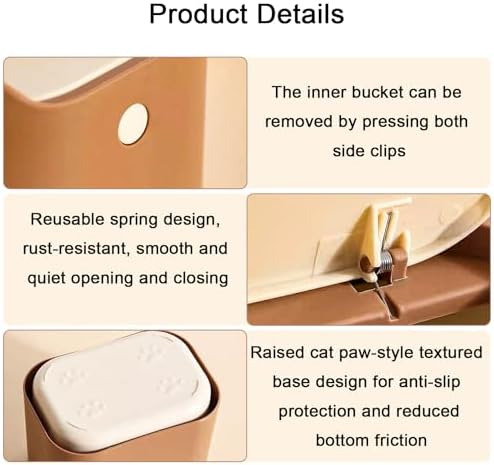 Product Details

The inner bucket can be removed by pressing both side clips

Reusable spring design, rust-resistant, smooth and quiet opening and closing

Raised cat paw-style textured base design for anti-slip protection and reduced bottom friction